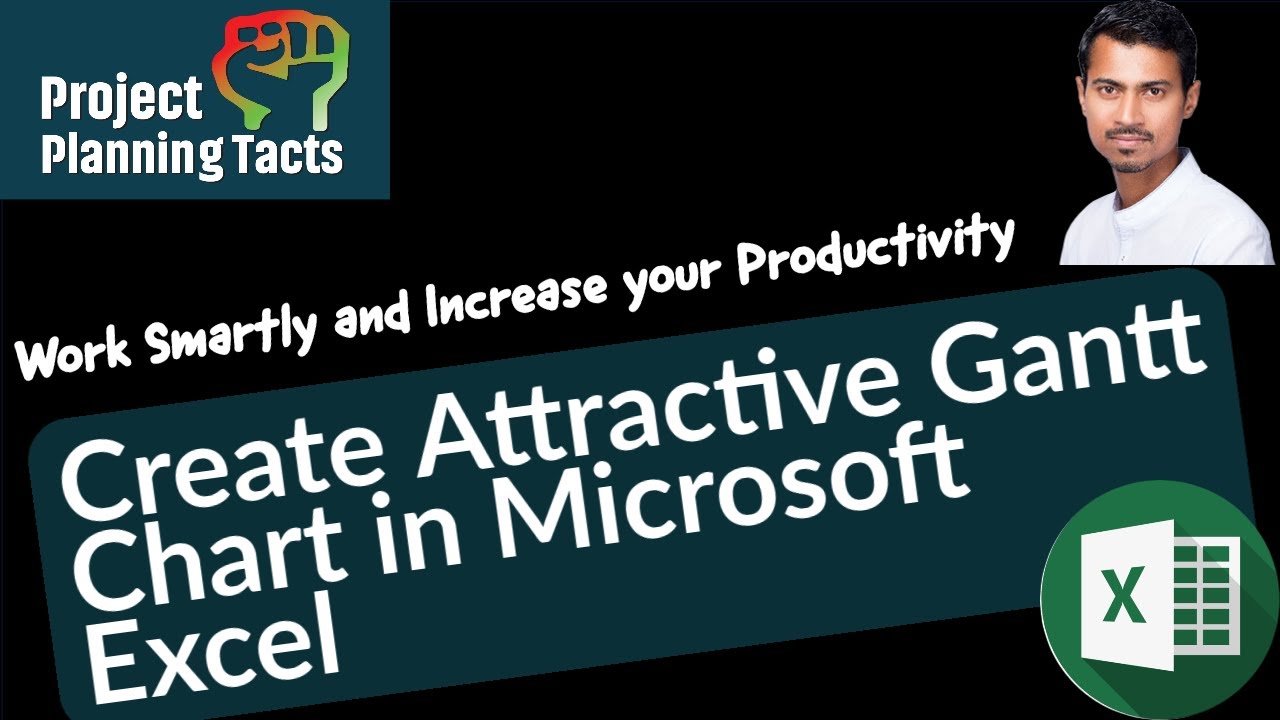 Project Planning Tacts

Work Smartly and Increase your Productivity

Create Attractive Gantt Chart in Microsoft Excel

X